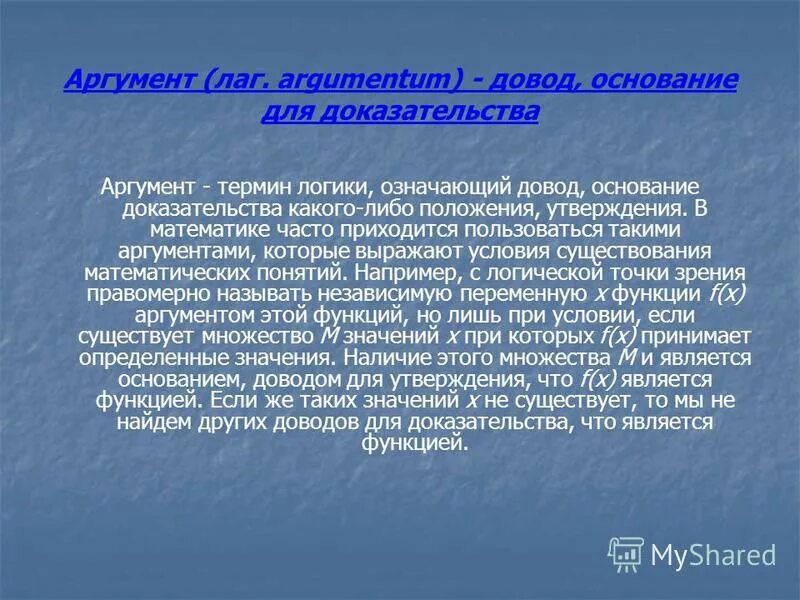 Аргумент (лаг. argumentum) - довод, основание для доказательства

Аргумент - термин логики, означающий довод, основание доказательства какого-либо положения, утверждения. В математике часто приходится пользоваться такими аргументами, которые выражают условия существования математических понятий. Например, с логической точки зрения правомерно называть независимую переменную $x$ функции $f(x)$ аргументом этой функций, но лишь при условии, если существует множество $M$ значений $x$ при которых $f(x)$ принимает определенные значения. Наличие этого множества $M$ и является основанием, доводом для утверждения, что $f(x)$ является функцией. Если же таких значений $x$ не существует, то мы не найдем других доводов для доказательства, что является функцией.

MyShared